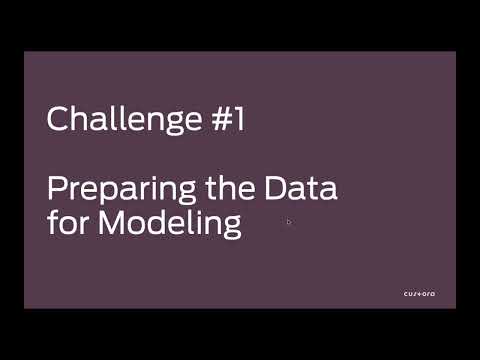 Challenge #1

Preparing the Data for Modeling

custora